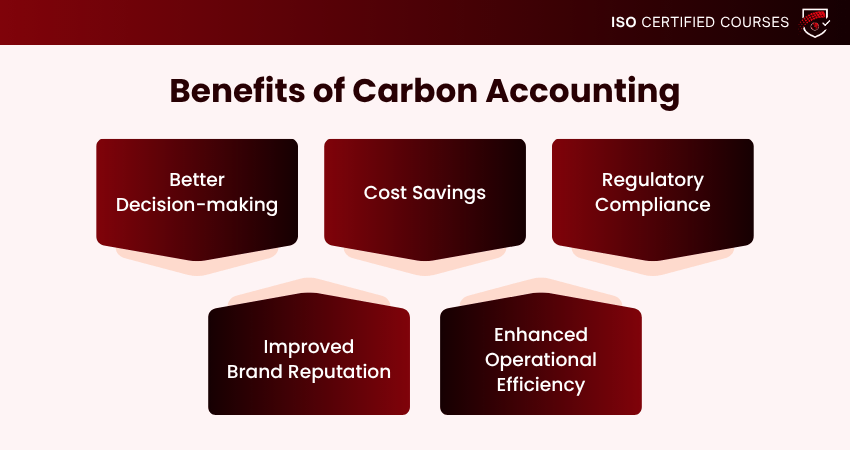 ISO CERTIFIED COURSES

Benefits of Carbon Accounting

Better Decision-making

Cost Savings

Regulatory Compliance

Improved Brand Reputation

Enhanced Operational Efficiency